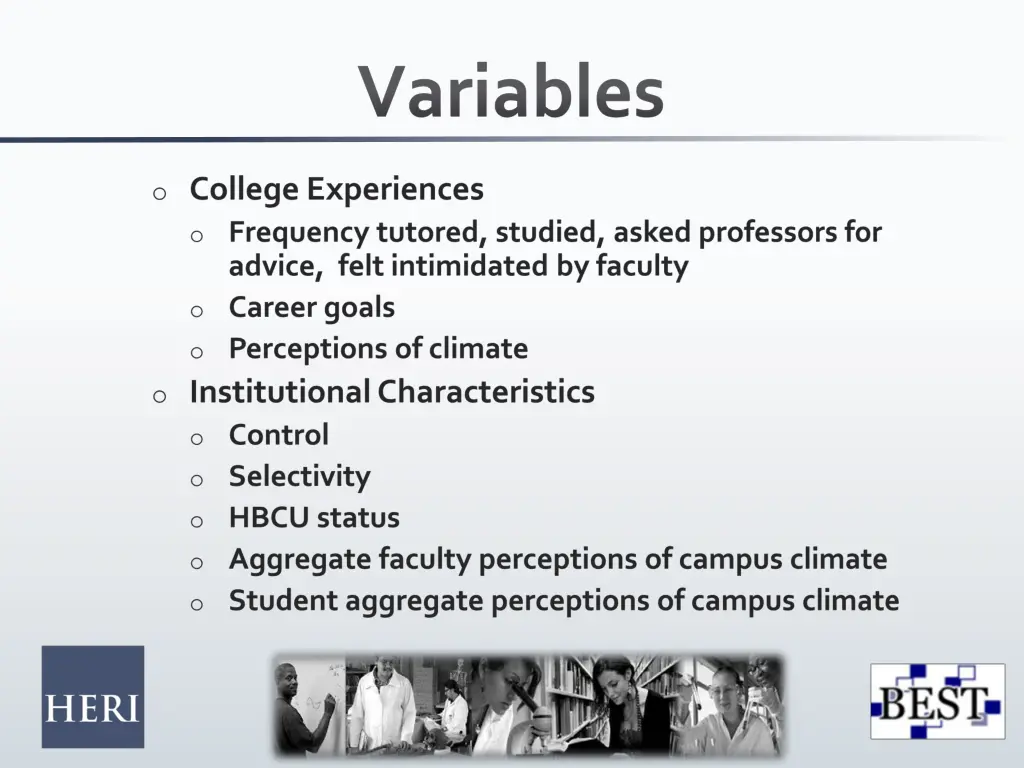 Variables

o College Experiences
  o Frequency tutored, studied, asked professors for advice, felt intimidated by faculty
  o Career goals
  o Perceptions of climate
o Institutional Characteristics
  o Control
  o Selectivity
  o HBCU status
  o Aggregate faculty perceptions of campus climate
  o Student aggregate perceptions of campus climate

HERI

BEST